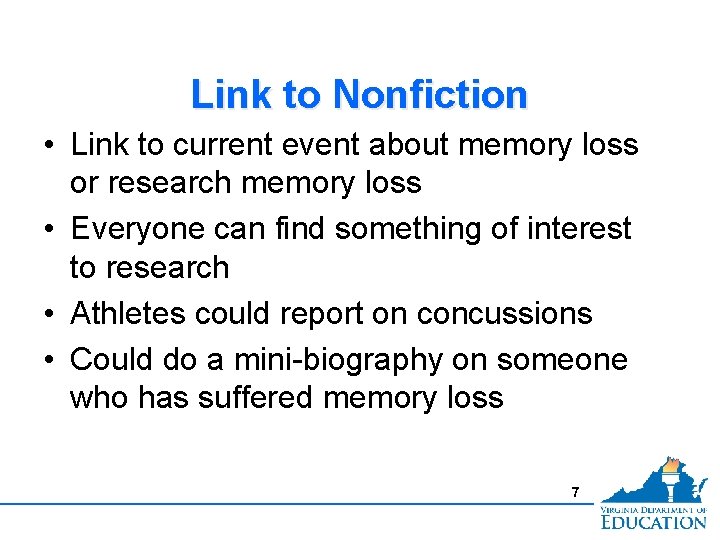 Link to Nonfiction

• Link to current event about memory loss or research memory loss
• Everyone can find something of interest to research
• Athletes could report on concussions
• Could do a mini-biography on someone who has suffered memory loss

7

VIRGINIA DEPARTMENT OF EDUCATION